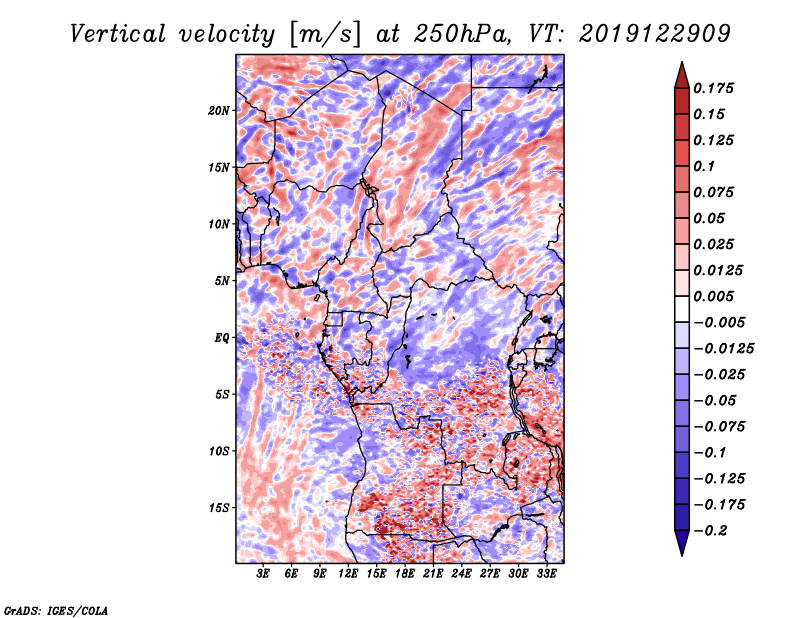 Vertical velocity [m/s] at 250hPa, VT: 2019122909

20N
15N
10N
5N
EQ
5S
10S
15S

3E 6E 9E 12E 15E 18E 21E 24E 27E 30E 33E

0.175
0.15
0.125
0.1
0.075
0.05
0.025
0.0125
0.005
−0.005
−0.0125
−0.025
−0.05
−0.075
−0.1
−0.125
−0.175
−0.2

GrADS: IGES/COLA